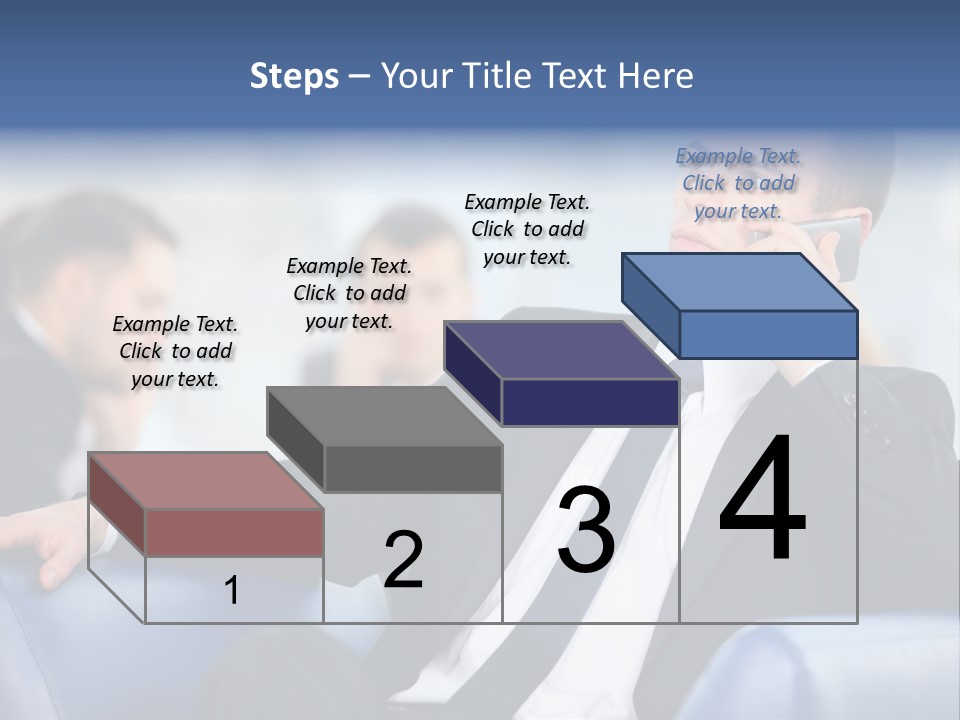 Steps – Your Title Text Here

Example Text. Click to add your text.

Example Text. Click to add your text.

Example Text. Click to add your text.

Example Text. Click to add your text.

1

2

3

4